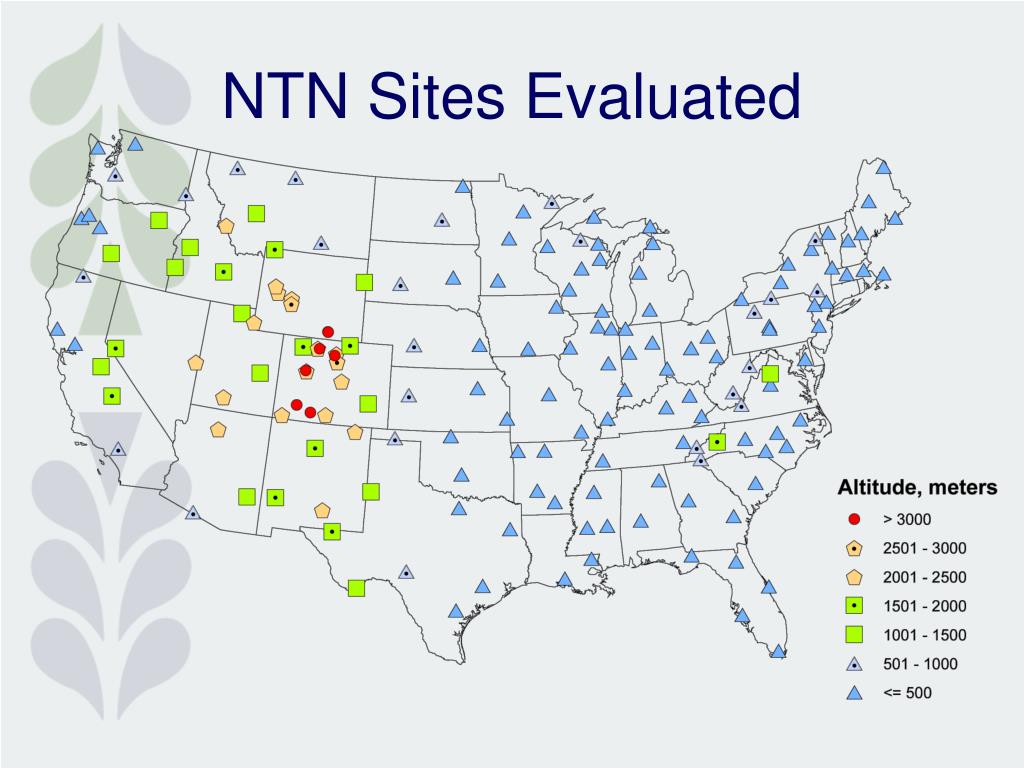 NTN Sites Evaluated

Altitude, meters
> 3000
2501 - 3000
2001 - 2500
1501 - 2000
1001 - 1500
501 - 1000
<= 500